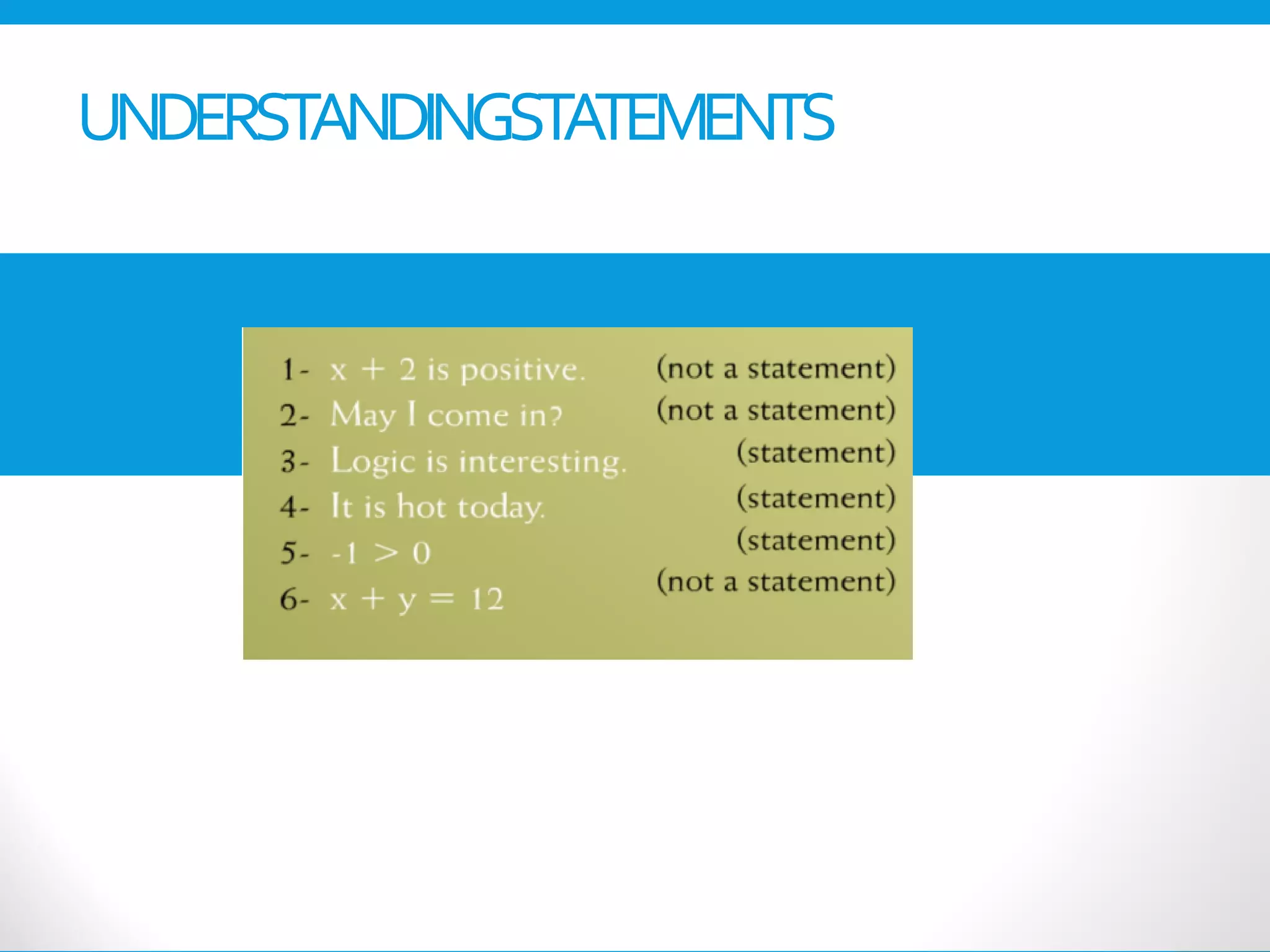 UNDERSTANDINGSTATEMENTS

1- $x + 2$ is positive. (not a statement)
2- May I come in? (not a statement)
3- Logic is interesting. (statement)
4- It is hot today. (statement)
5- $-1 > 0$ (statement)
6- $x + y = 12$ (not a statement)